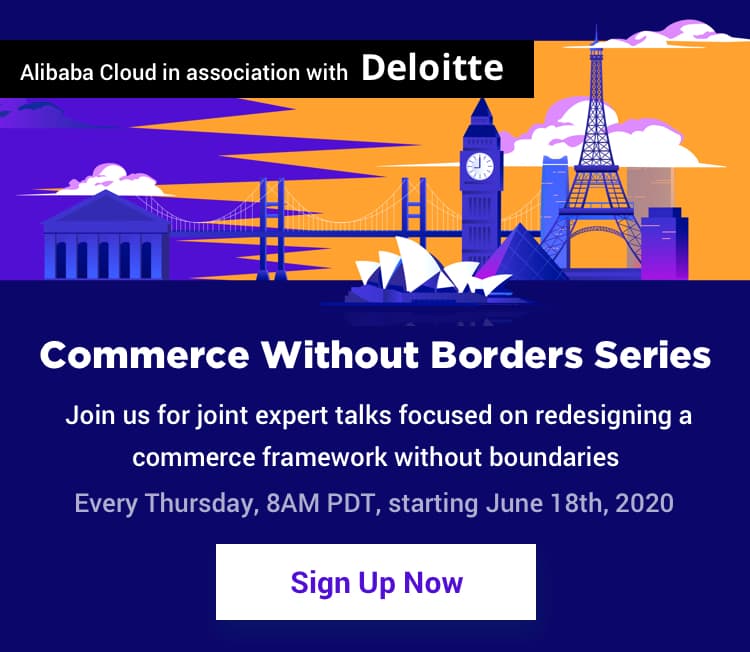 Alibaba Cloud in association with Deloitte

Commerce Without Borders Series

Join us for joint expert talks focused on redesigning a commerce framework without boundaries

Every Thursday, 8AM PDT, starting June 18th, 2020

Sign Up Now